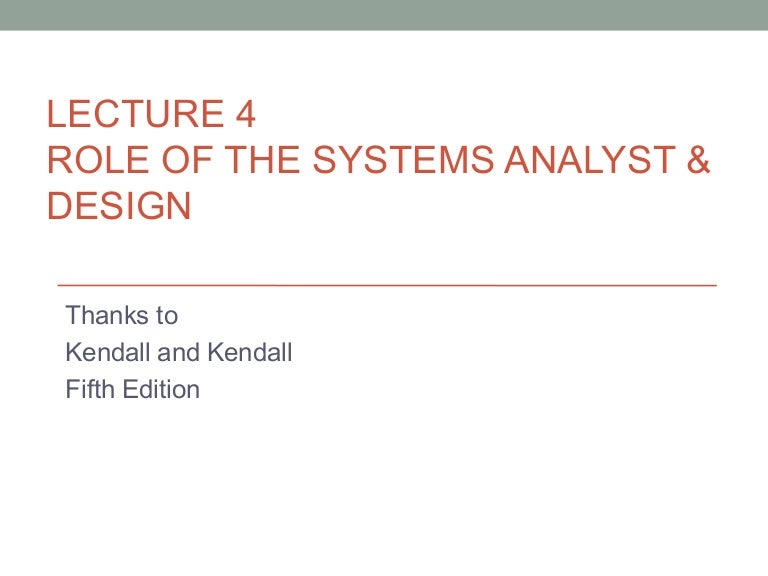 LECTURE 4
ROLE OF THE SYSTEMS ANALYST & DESIGN

Thanks to
Kendall and Kendall
Fifth Edition